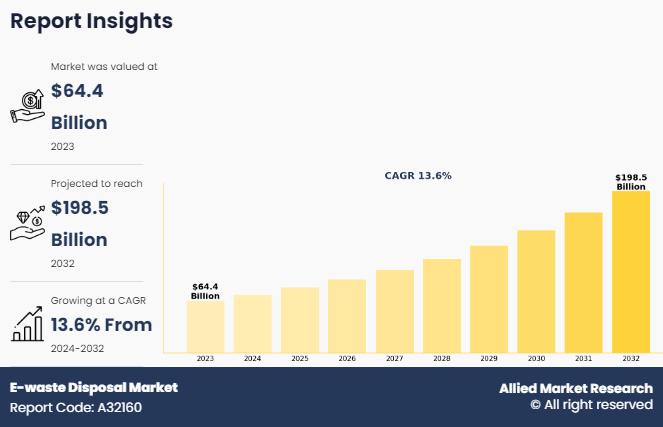 Report Insights

Market was valued at

$64.4 Billion

2023

Projected to reach

$198.5 Billion

2032

Growing at a CAGR

13.6% From

2024-2032

CAGR 13.6%

$64.4 Billion

$198.5 Billion

2023 2024 2025 2026 2027 2028 2029 2030 2031 2032

E-waste Disposal Market

Report Code: A32160

Allied Market Research

© All right reserved